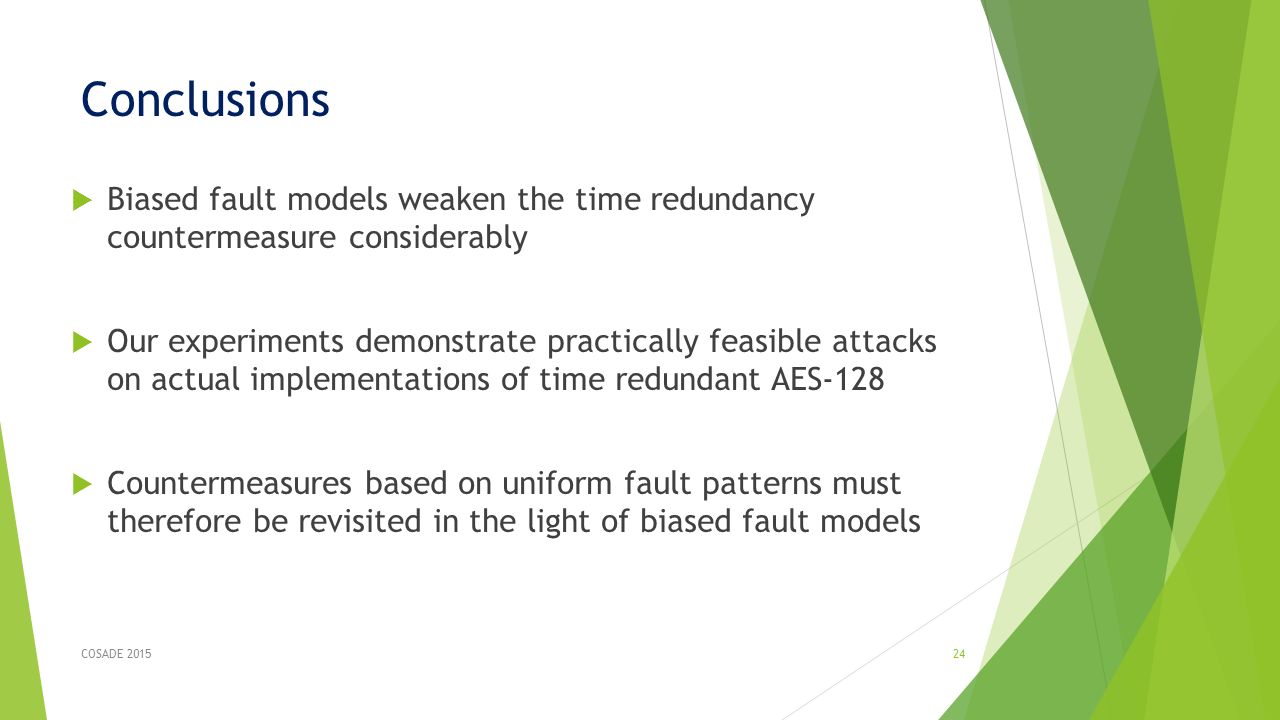 Conclusions

Biased fault models weaken the time redundancy countermeasure considerably

Our experiments demonstrate practically feasible attacks on actual implementations of time redundant AES-128

Countermeasures based on uniform fault patterns must therefore be revisited in the light of biased fault models

COSADE 2015

24